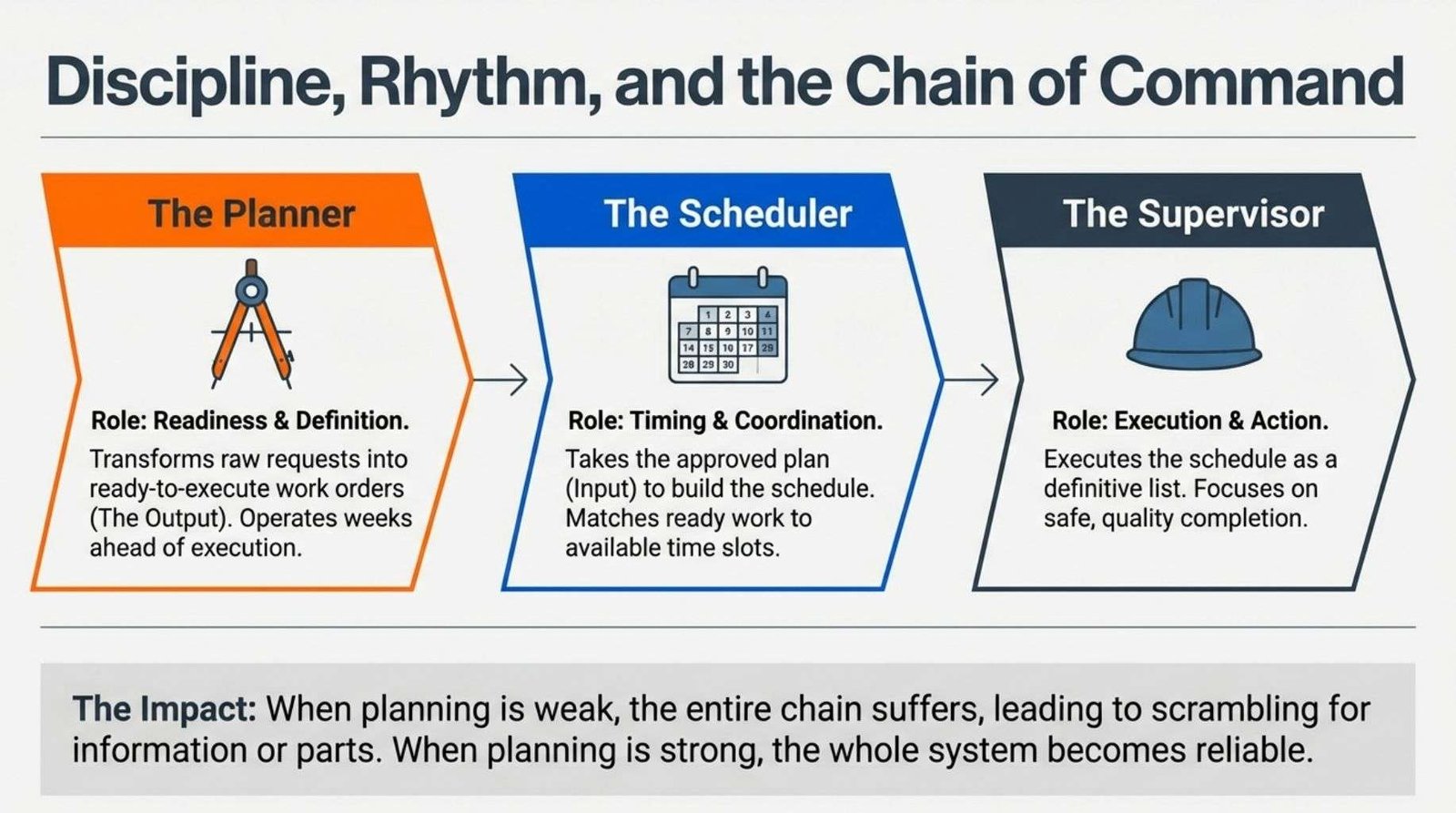 Discipline, Rhythm, and the Chain of Command

The Planner

Role: Readiness & Definition.

Transforms raw requests into ready-to-execute work orders (The Output). Operates weeks ahead of execution.

The Scheduler

1 2 3 4
7 8 9 10 11
14 15 10 17 29
28 29 30

Role: Timing & Coordination.

Takes the approved plan (Input) to build the schedule. Matches ready work to available time slots.

The Supervisor

Role: Execution & Action.

Executes the schedule as a definitive list. Focuses on safe, quality completion.

The Impact: When planning is weak, the entire chain suffers, leading to scrambling for information or parts. When planning is strong, the whole system becomes reliable.